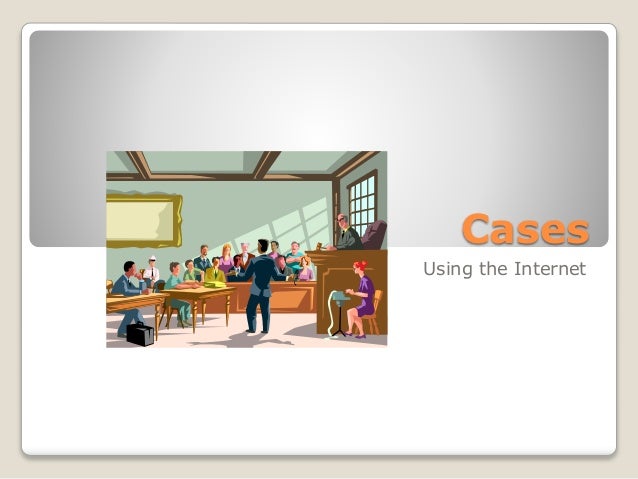 Cases

Using the Internet